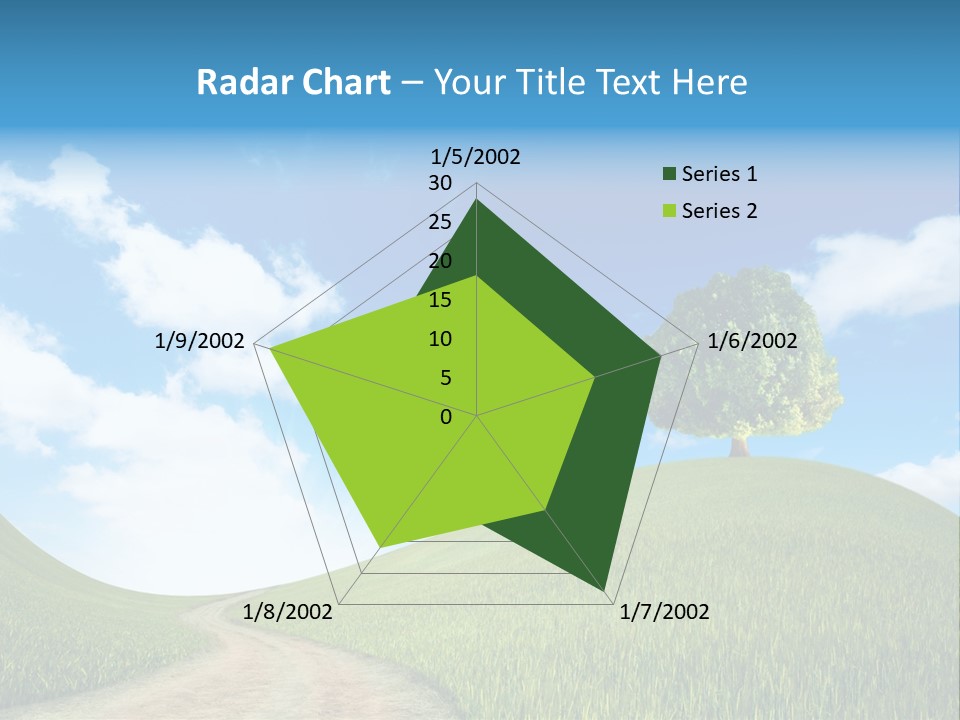 Radar Chart – Your Title Text Here

1/5/2002
30
25
20
15
10
5
0
1/6/2002
1/7/2002
1/8/2002
1/9/2002

Series 1
Series 2